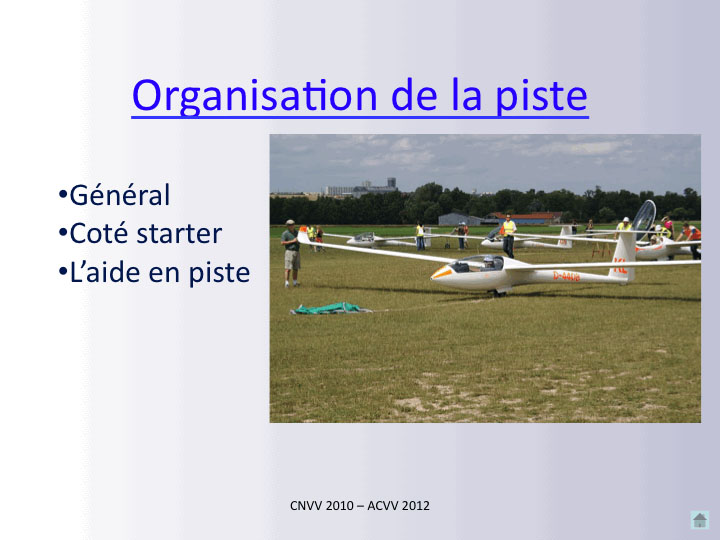 Organisation de la piste

•Général
•Coté starter
•L'aide en piste

KL
D-4408

CNVV 2010 – ACVV 2012